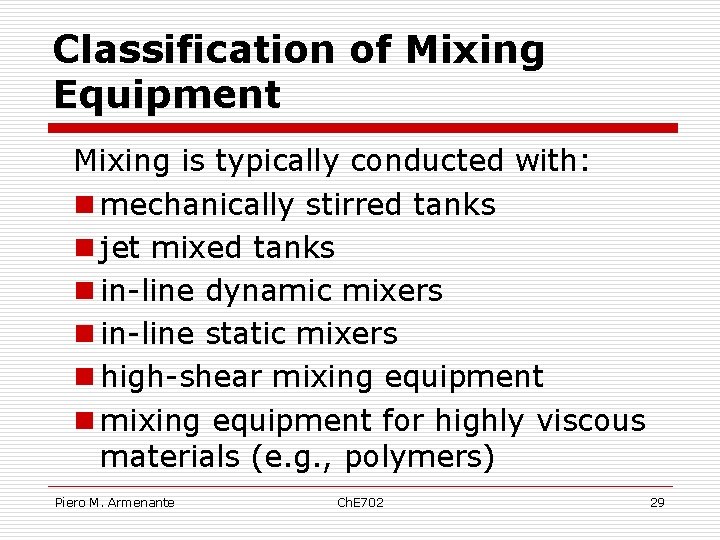 Classification of Mixing Equipment

Mixing is typically conducted with:

- mechanically stirred tanks
- jet mixed tanks
- in-line dynamic mixers
- in-line static mixers
- high-shear mixing equipment
- mixing equipment for highly viscous materials (e.g., polymers)

Piero M. Armenante ChE702 29